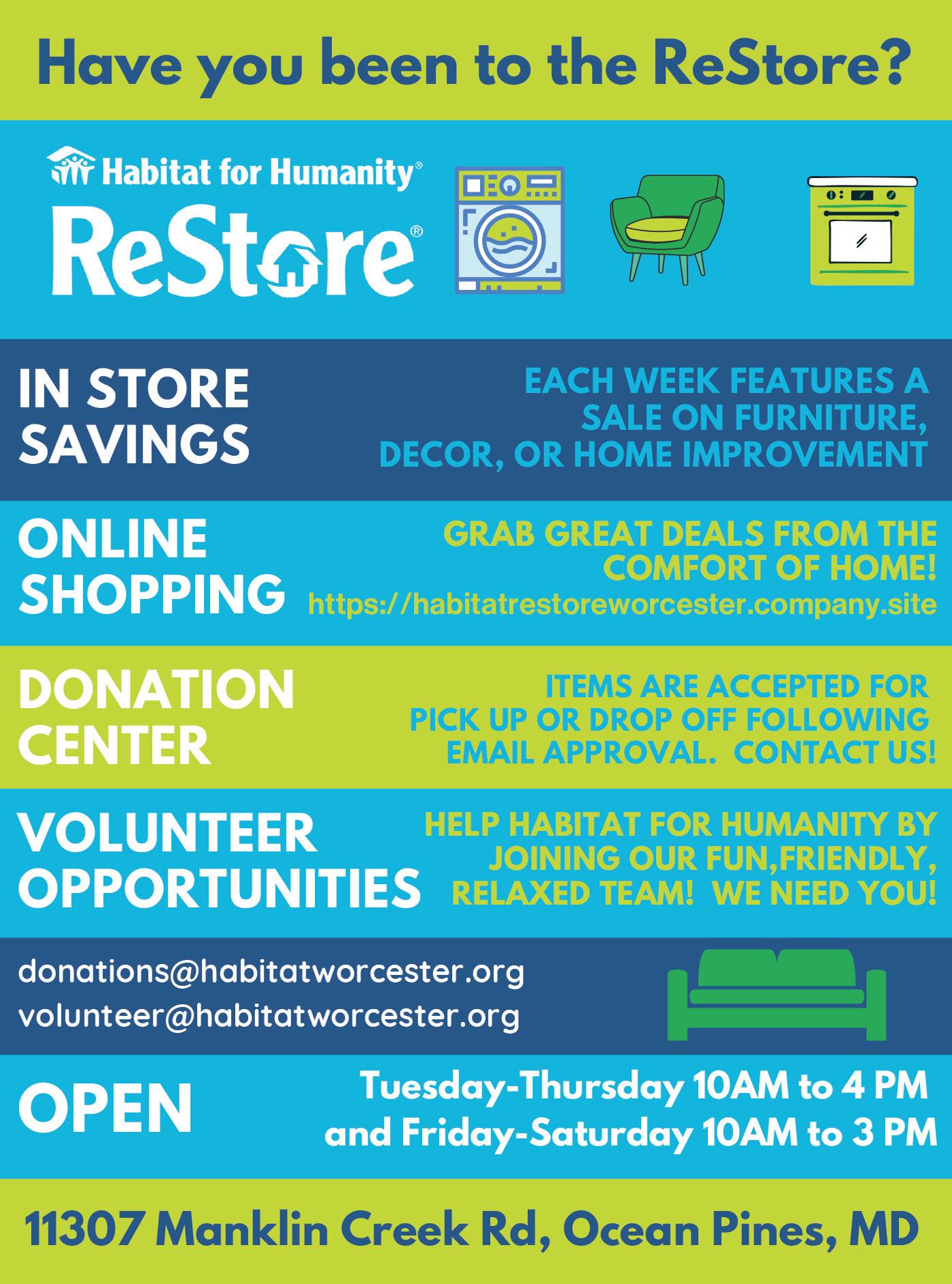 Have you been to the ReStore?

Habitat for Humanity®
ReStore®

IN STORE SAVINGS

EACH WEEK FEATURES A SALE ON FURNITURE, DECOR, OR HOME IMPROVEMENT

ONLINE SHOPPING

GRAB GREAT DEALS FROM THE COMFORT OF HOME!
https://habitatrestoreworcester.company.site

DONATION CENTER

ITEMS ARE ACCEPTED FOR PICK UP OR DROP OFF FOLLOWING EMAIL APPROVAL. CONTACT US!

VOLUNTEER OPPORTUNITIES

HELP HABITAT FOR HUMANITY BY JOINING OUR FUN,FRIENDLY, RELAXED TEAM! WE NEED YOU!

donations@habitatworcester.org
volunteer@habitatworcester.org

OPEN

Tuesday-Thursday 10AM to 4 PM
and Friday-Saturday 10AM to 3 PM

11307 Manklin Creek Rd, Ocean Pines, MD